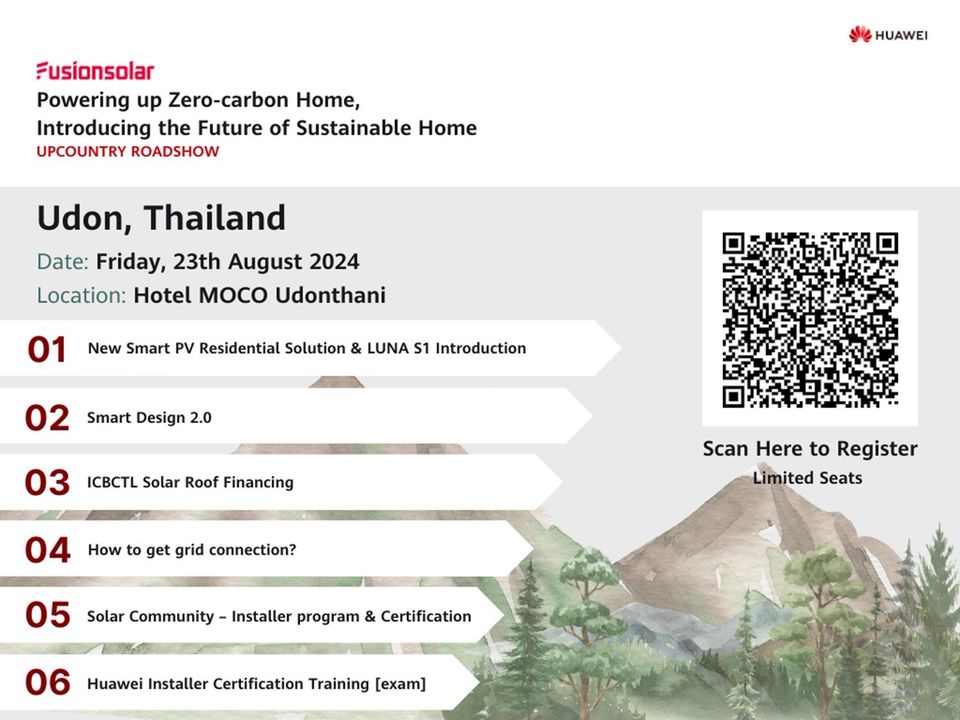 HUAWEI

Fusionsolar
Powering up Zero-carbon Home,
Introducing the Future of Sustainable Home
UPCOUNTRY ROADSHOW

Udon, Thailand
Date: Friday, 23th August 2024
Location: Hotel MOCO Udonthani

01 New Smart PV Residential Solution & LUNA S1 Introduction
02 Smart Design 2.0
03 ICBCTL Solar Roof Financing
04 How to get grid connection?
05 Solar Community – Installer program & Certification
06 Huawei Installer Certification Training [exam]

Scan Here to Register
Limited Seats